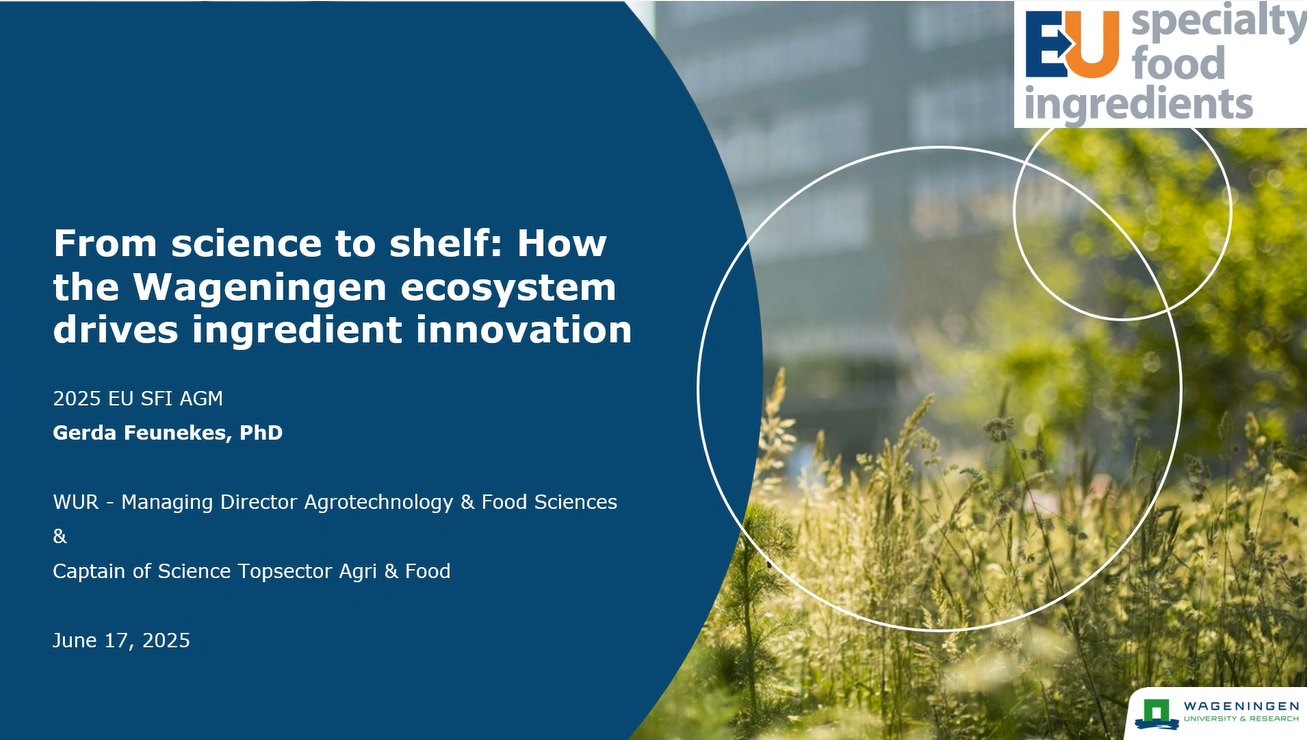 EU specialty food ingredients

From science to shelf: How the Wageningen ecosystem drives ingredient innovation

2025 EU SFI AGM

Gerda Feunekes, PhD

WUR - Managing Director Agrotechnology & Food Sciences

&

Captain of Science Topsector Agri & Food

June 17, 2025

WAGENINGEN UNIVERSITY & RESEARCH